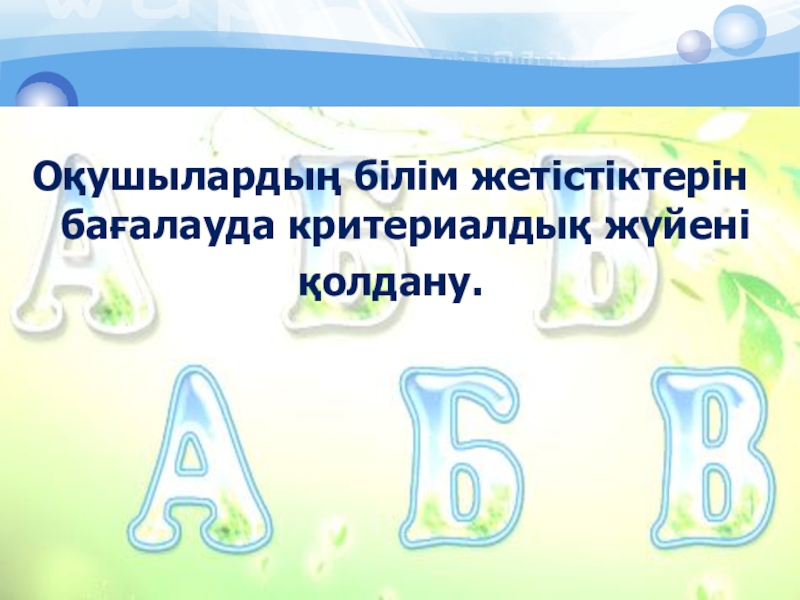 Оқушылардың білім жетістіктерін бағалауда критериалдық жүйені қолдану.

А Б В

А Б В